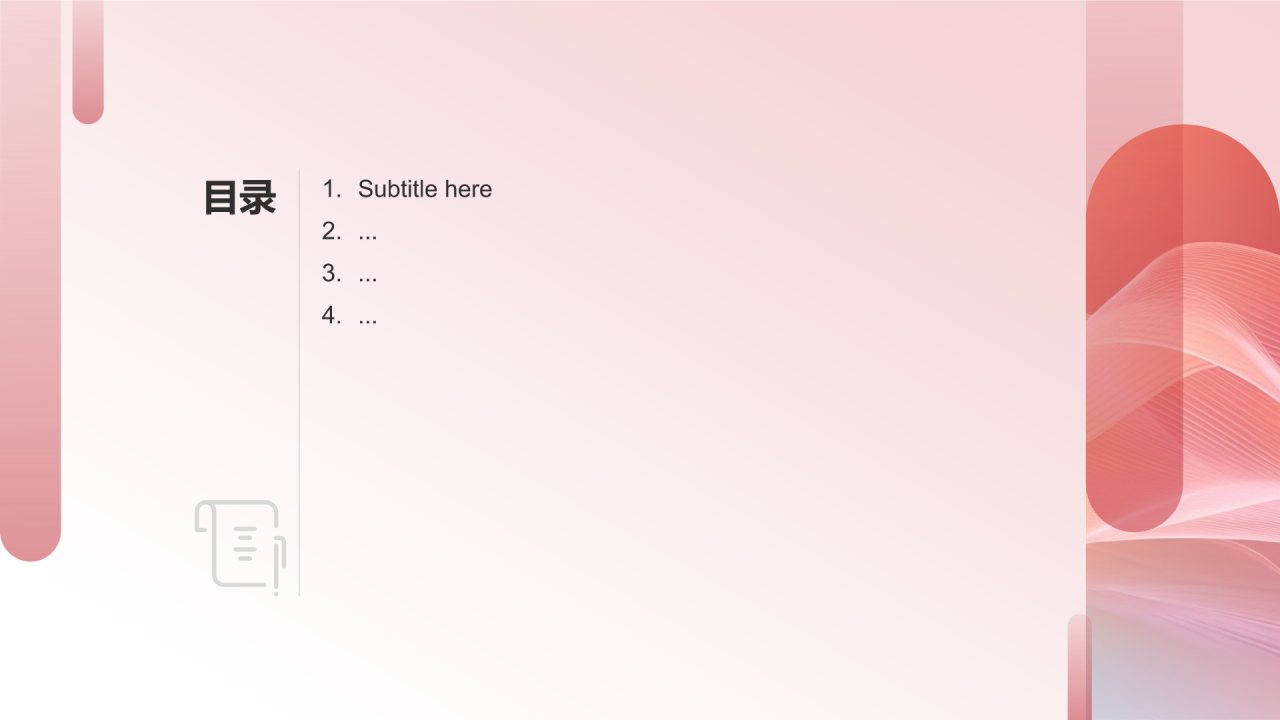 目录

1. Subtitle here
2. ...
3. ...
4. ...